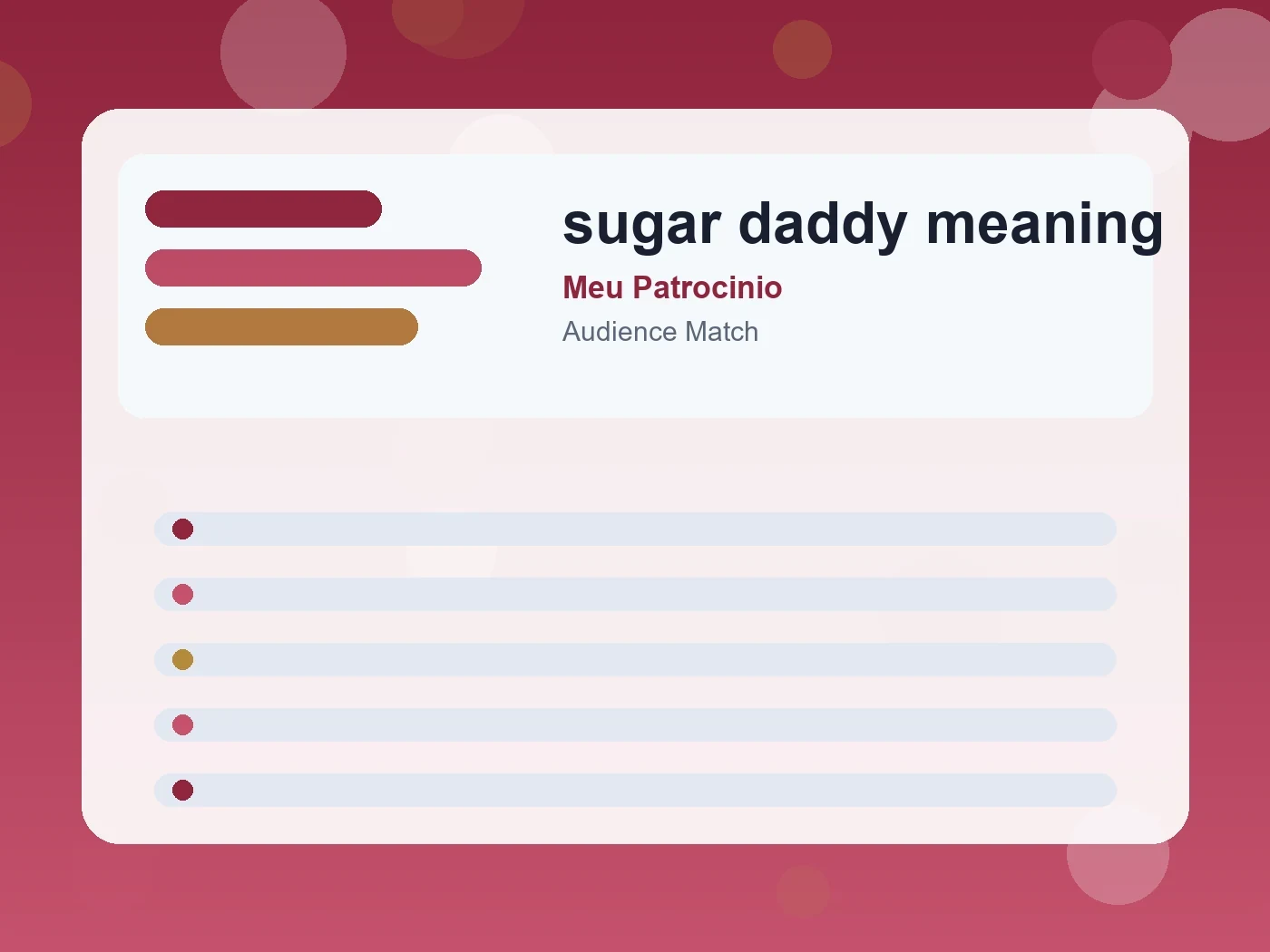 sugar daddy meaning

Meu Patrocinio

Audience Match